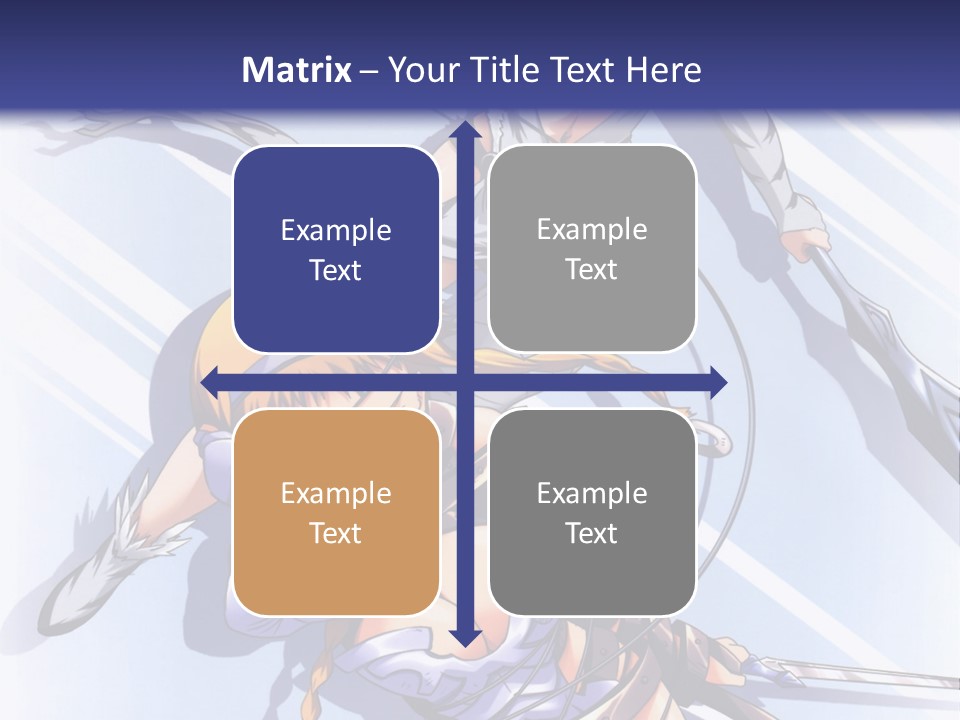 Matrix – Your Title Text Here

Example Text

Example Text

Example Text

Example Text